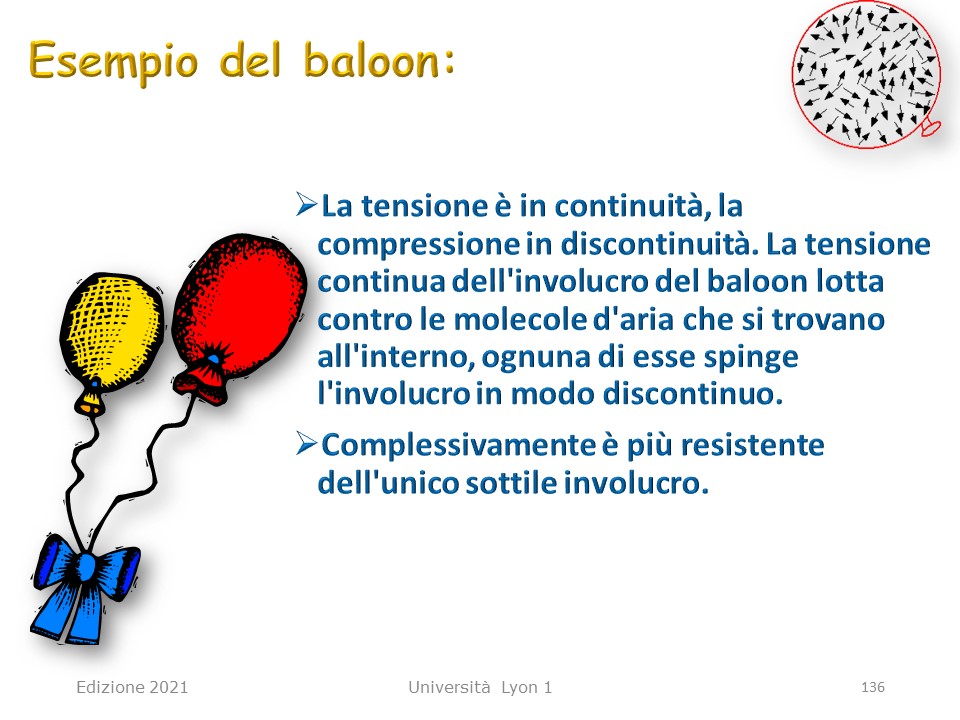 Esempio del baloon:

➢La tensione è in continuità, la compressione in discontinuità. La tensione continua dell'involucro del baloon lotta contro le molecole d'aria che si trovano all'interno, ognuna di esse spinge l'involucro in modo discontinuo.

➢Complessivamente è più resistente dell'unico sottile involucro.

Edizione 2021

Università Lyon 1

136